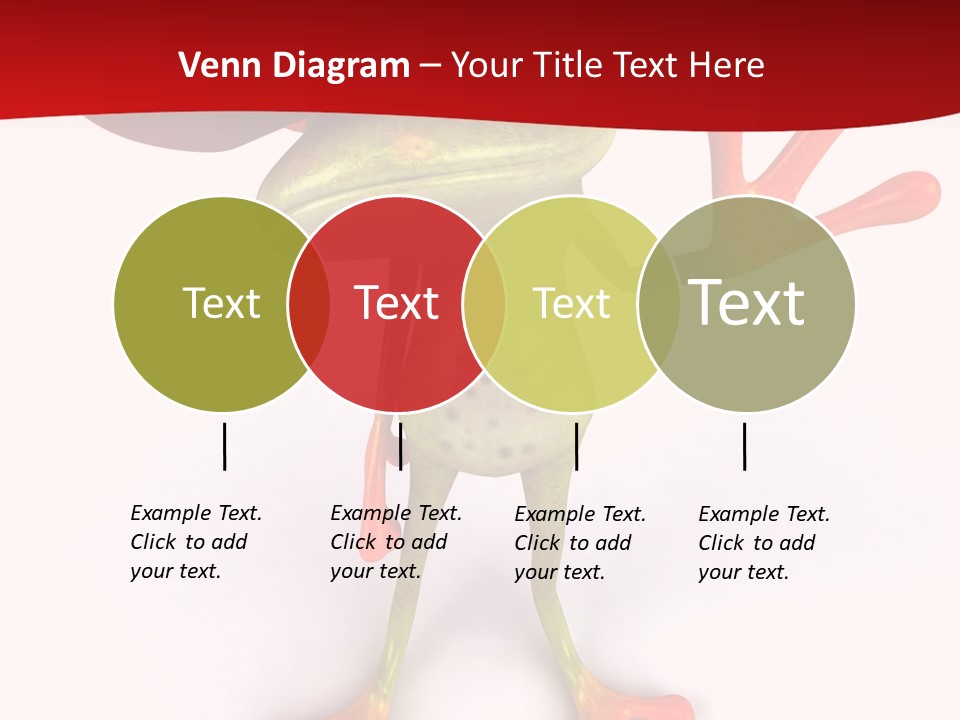 Venn Diagram – Your Title Text Here

Text

Text

Text

Text

Example Text. Click to add your text.

Example Text. Click to add your text.

Example Text. Click to add your text.

Example Text. Click to add your text.